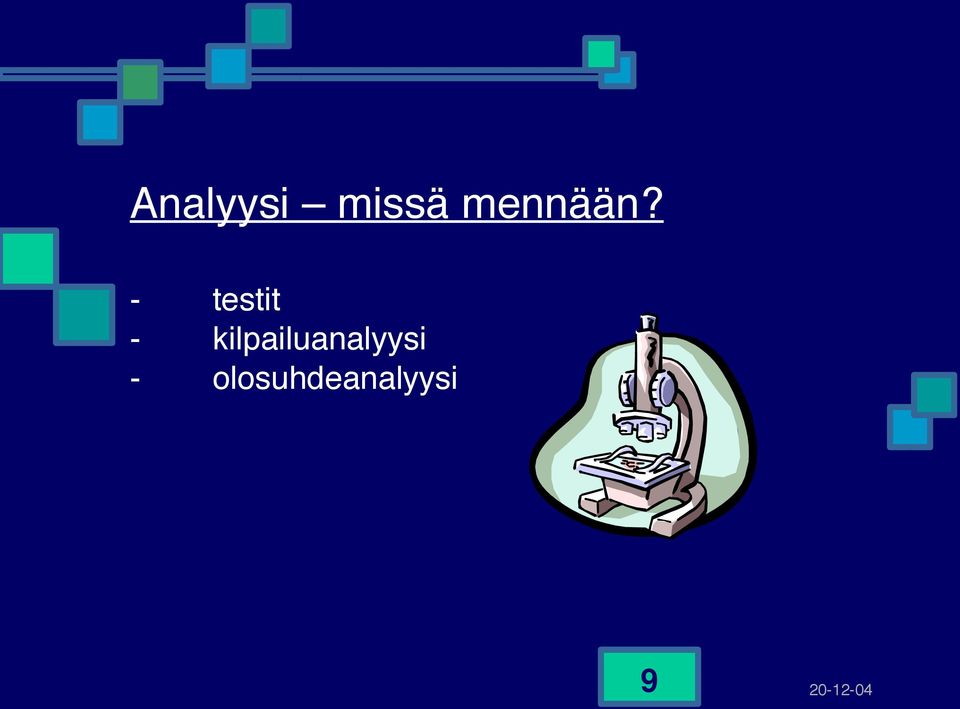 Analyysi – missä mennään?

- testit
- kilpailuanalyysi
- olosuhdeanalyysi

9

20-12-04